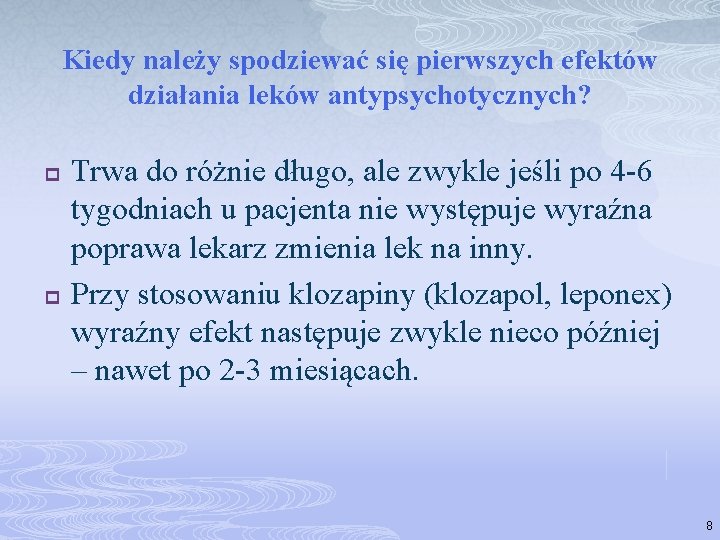 Kiedy należy spodziewać się pierwszych efektów działania leków antypsychotycznych?

Trwa do różnie długo, ale zwykle jeśli po 4-6 tygodniach u pacjenta nie występuje wyraźna poprawa lekarz zmienia lek na inny.

Przy stosowaniu klozapiny (klozapol, leponex) wyraźny efekt następuje zwykle nieco później – nawet po 2-3 miesiącach.

8